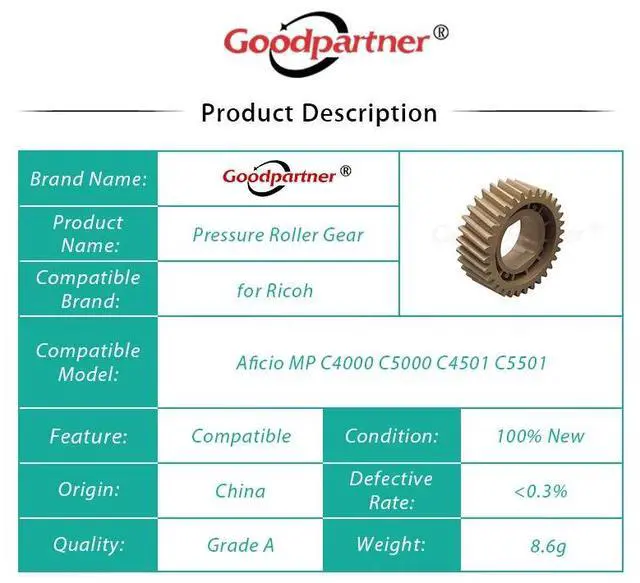 Goodpartner®

Product Description

| Brand Name: | Goodpartner® | |
|---|---|---|
| Product Name: | Pressure Roller Gear | |
| Compatible Brand: | for Ricoh | |
| Compatible Model: | Aficio MP C4000 C5000 C4501 C5501 | |

| Feature: | Compatible | Condition: | 100% New |
|---|---|---|---|
| Origin: | China | Defective Rate: | <0.3% |
| Quality: | Grade A | Weight: | 8.6g |